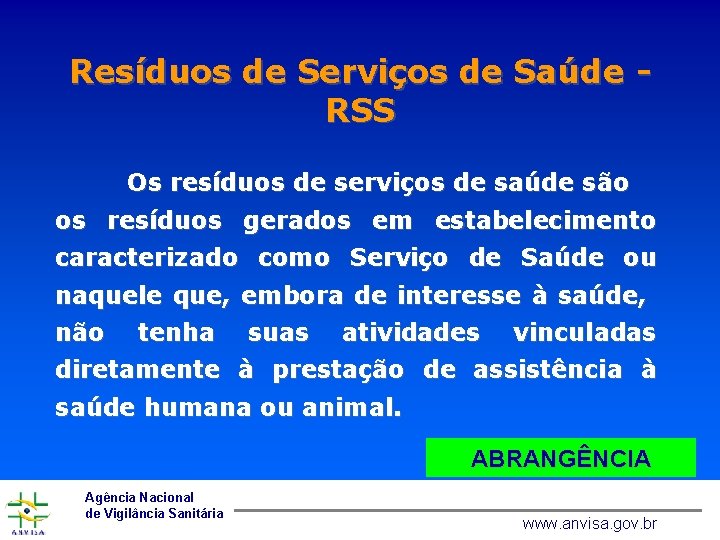 Resíduos de Serviços de Saúde - RSS

Os resíduos de serviços de saúde são os resíduos gerados em estabelecimento caracterizado como Serviço de Saúde ou naquele que, embora de interesse à saúde, não tenha suas atividades vinculadas diretamente à prestação de assistência à saúde humana ou animal.

ABRANGÊNCIA

ANVISA

Agência Nacional
de Vigilância Sanitária

www.anvisa.gov.br